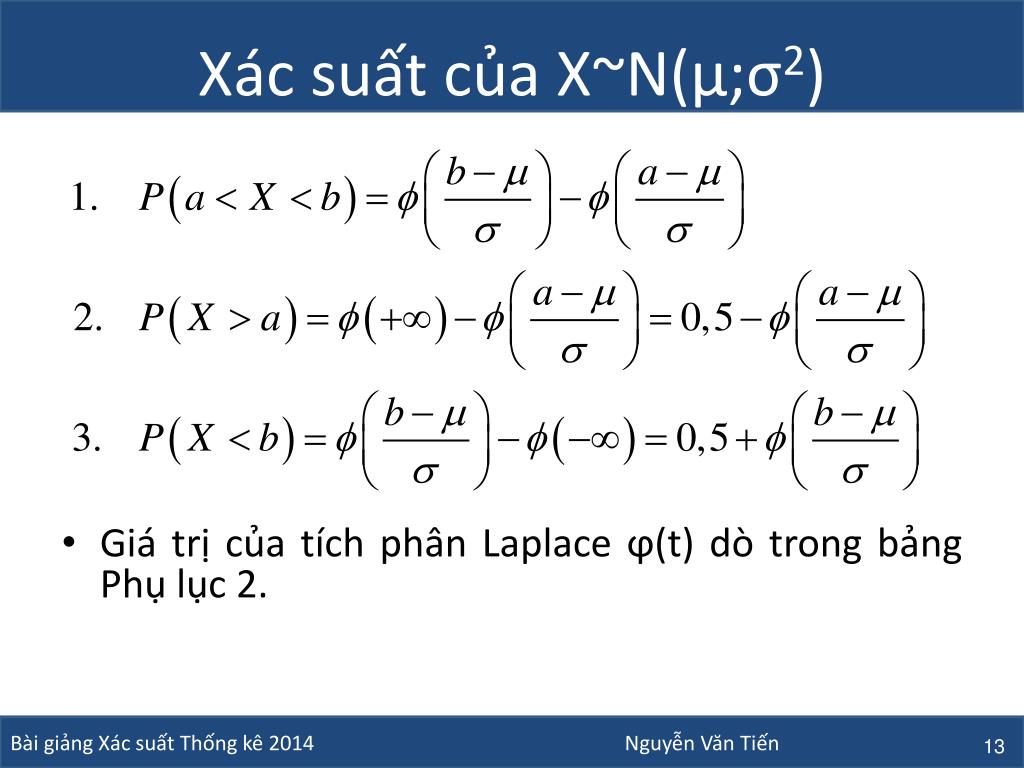 Xác suất của X~N(μ;σ$^2$)

1. $P(a < X < b) = \phi\left(\frac{b-\mu}{\sigma}\right) - \phi\left(\frac{a-\mu}{\sigma}\right)$

2. $P(X > a) = \phi(+\infty) - \phi\left(\frac{a-\mu}{\sigma}\right) = 0,5 - \phi\left(\frac{a-\mu}{\sigma}\right)$

3. $P(X < b) = \phi\left(\frac{b-\mu}{\sigma}\right) - \phi(-\infty) = 0,5 + \phi\left(\frac{b-\mu}{\sigma}\right)$

• Giá trị của tích phân Laplace φ(t) dò trong bảng Phụ lục 2.

Bài giảng Xác suất Thống kê 2014

Nguyễn Văn Tiến

13